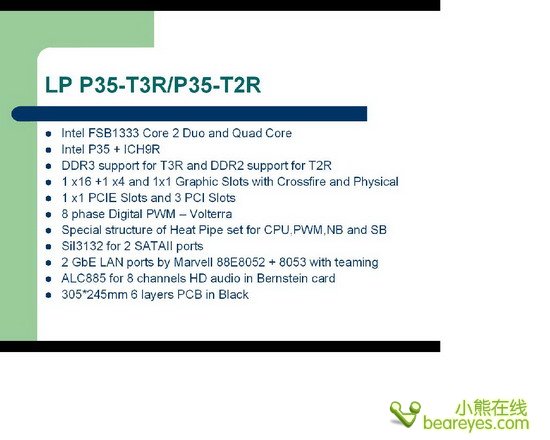 LP P35-T3R/P35-T2R

- Intel FSB1333 Core 2 Duo and Quad Core
- Intel P35 + ICH9R
- DDR3 support for T3R and DDR2 support for T2R
- 1 x16 +1 x4 and 1x1 Graphic Slots with Crossfire and Physical
- 1 x1 PCIE Slots and 3 PCI Slots
- 8 phase Digital PWM – Volterra
- Special structure of Heat Pipe set for CPU,PWM,NB and SB
- Sil3132 for 2 SATAII ports
- 2 GbE LAN ports by Marvell 88E8052 + 8053 with teaming
- ALC885 for 8 channels HD audio in Bernstein card
- 305*245mm 6 layers PCB in Black

小熊在线
beareyes.com